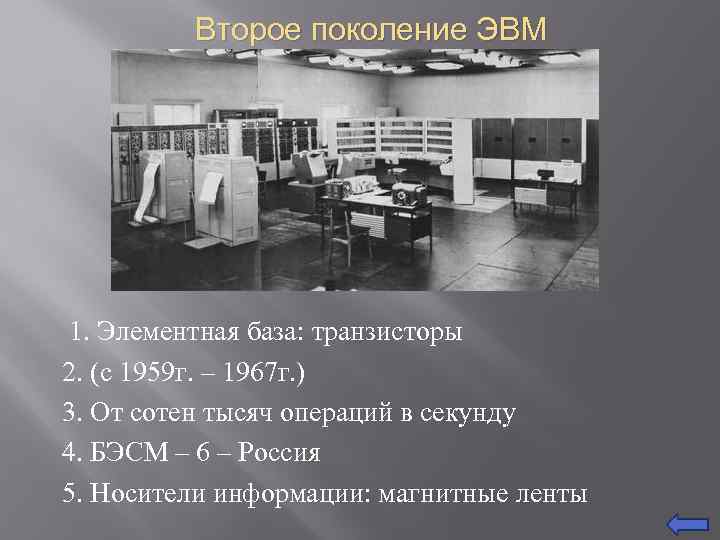 Второе поколение ЭВМ

1. Элементная база: транзисторы
2. (с 1959г. – 1967г.)
3. От сотен тысяч операций в секунду
4. БЭСМ – 6 – Россия
5. Носители информации: магнитные ленты